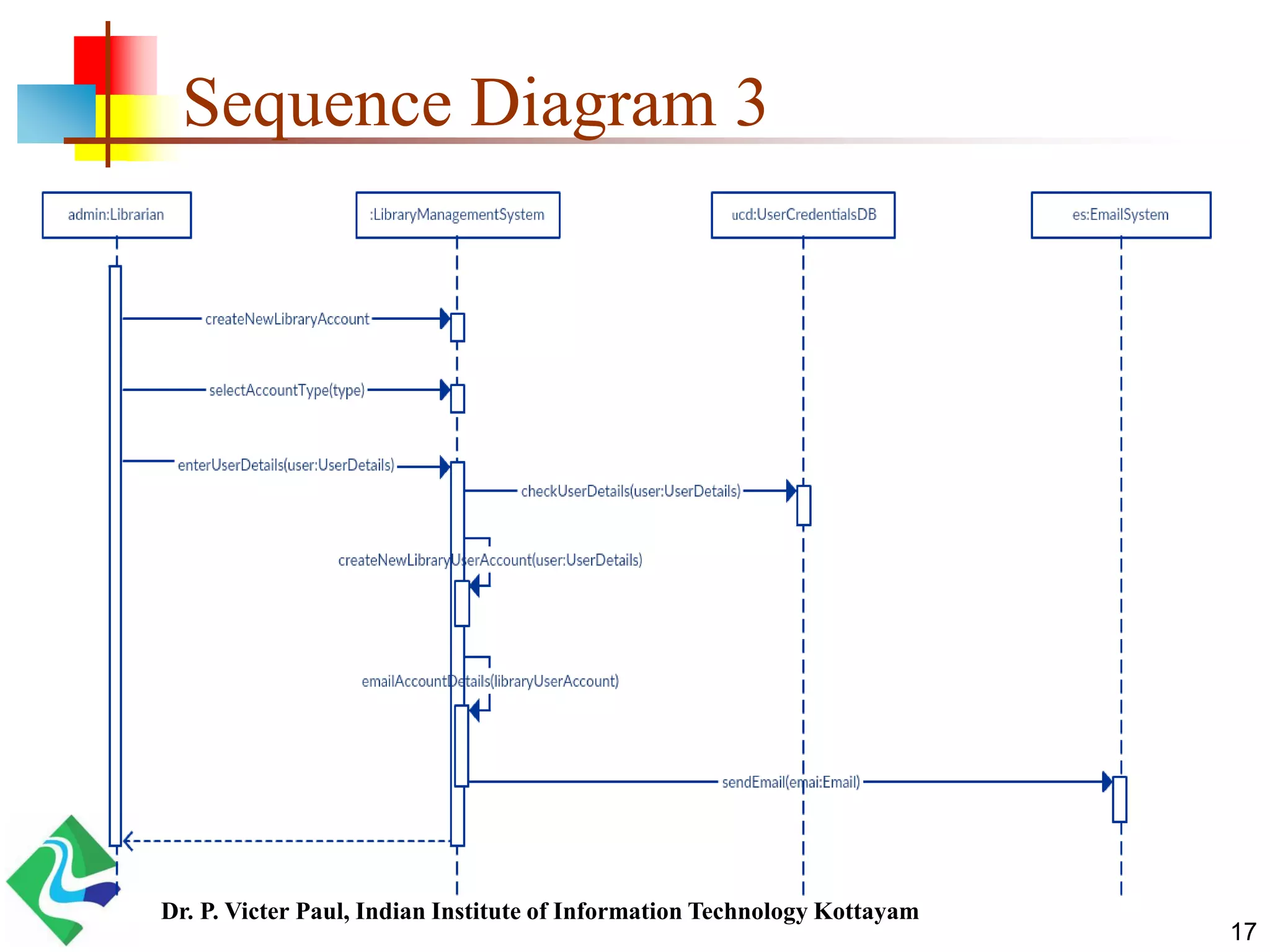 Sequence Diagram 3

admin:Librarian

:LibraryManagementSystem

ucd:UserCredentialsDB

es:EmailSystem

createNewLibraryAccount

selectAccountType(type)

enterUserDetails(user:UserDetails)

checkUserDetails(user:UserDetails)

createNewLibraryUserAccount(user:UserDetails)

emailAccountDetails(libraryUserAccount)

sendEmail(emai:Email)

Dr. P. Victer Paul, Indian Institute of Information Technology Kottayam

17